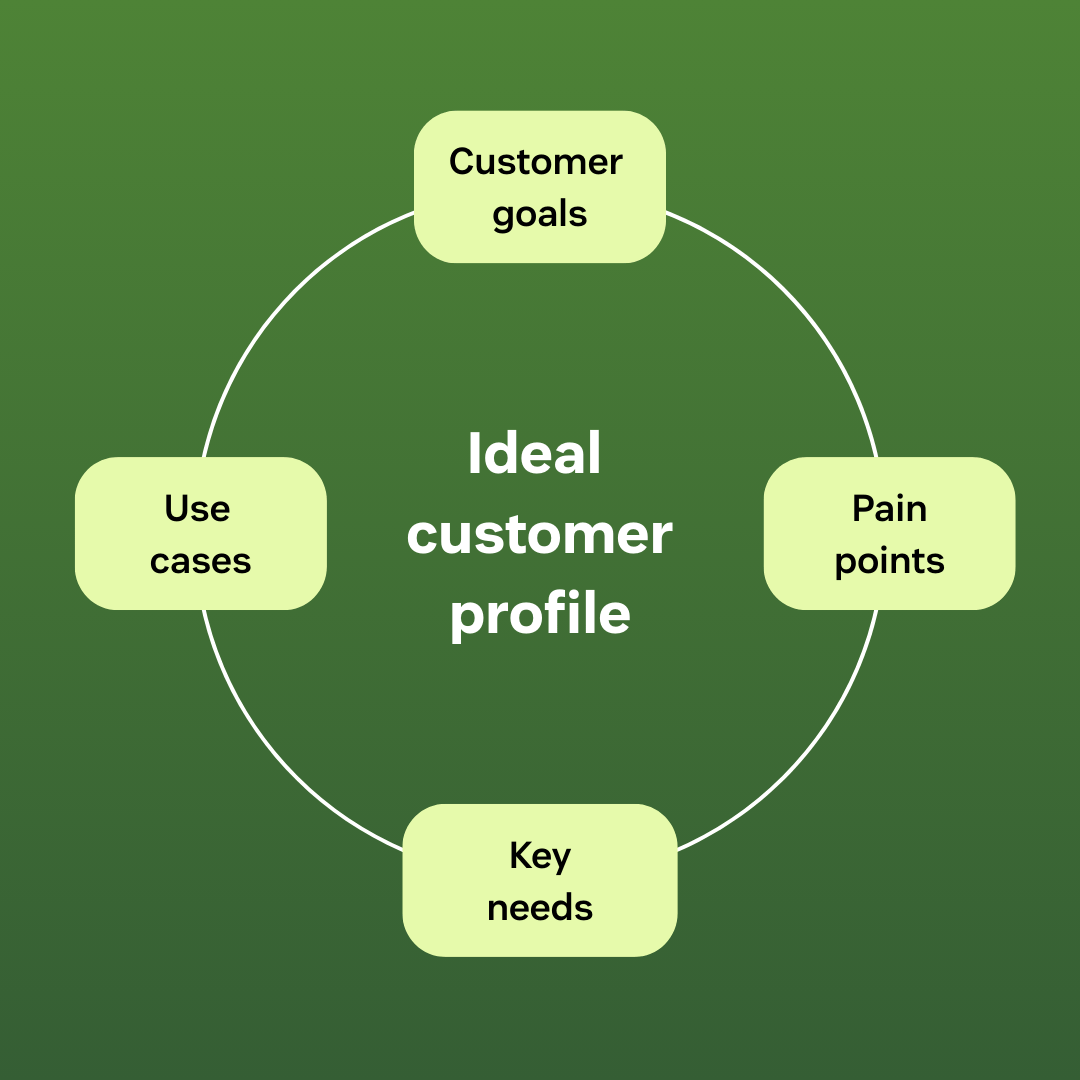 Customer goals

Use cases

Ideal customer profile

Pain points

Key needs